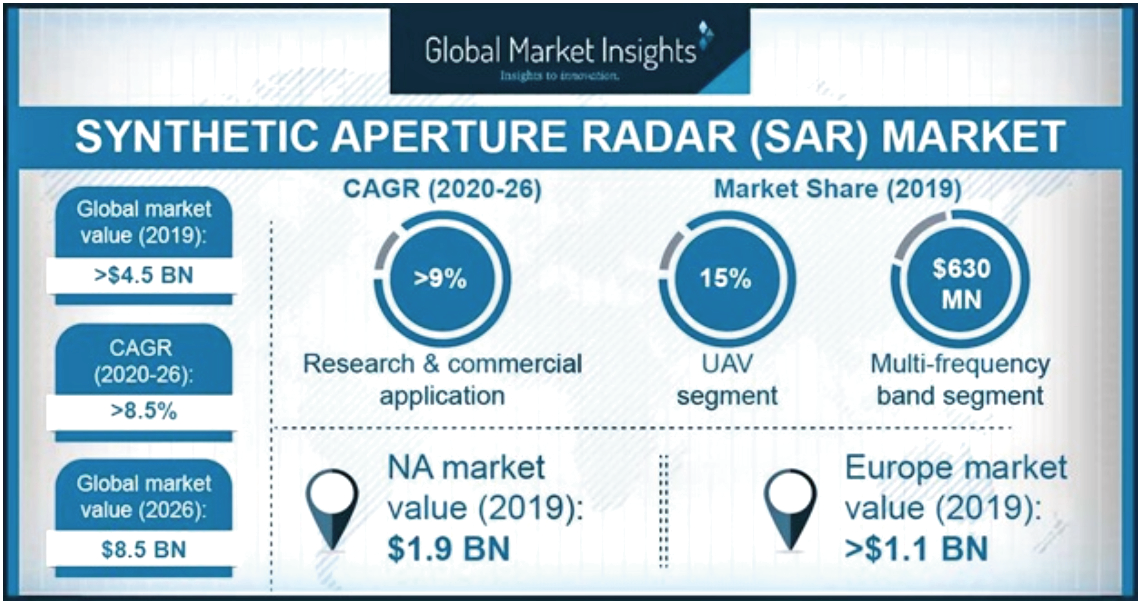 Global Market Insights
Insights to innovation.

SYNTHETIC APERTURE RADAR (SAR) MARKET

Global market value (2019):
>$4.5 BN

CAGR (2020-26):
>8.5%

Global market value (2026):
$8.5 BN

CAGR (2020-26)

>9%
Research & commercial application

Market Share (2019)

15%
UAV segment

$630 MN
Multi-frequency band segment

NA market value (2019):
$1.9 BN

Europe market value (2019):
>$1.1 BN